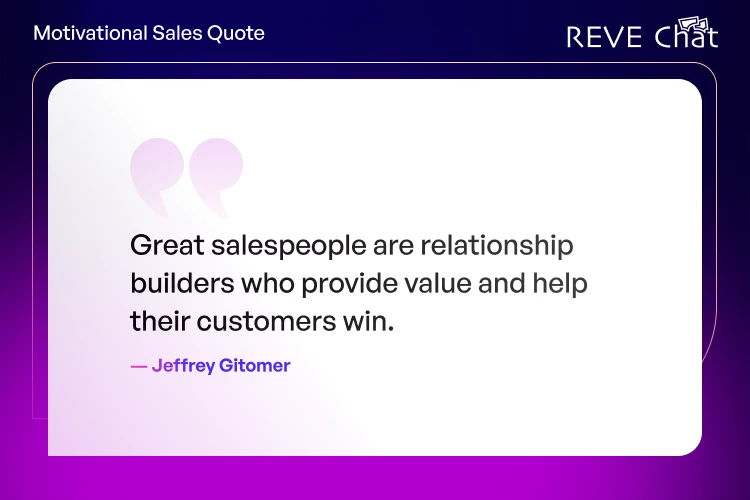 Motivational Sales Quote

REVE Chat

Great salespeople are relationship builders who provide value and help their customers win.

— Jeffrey Gitomer